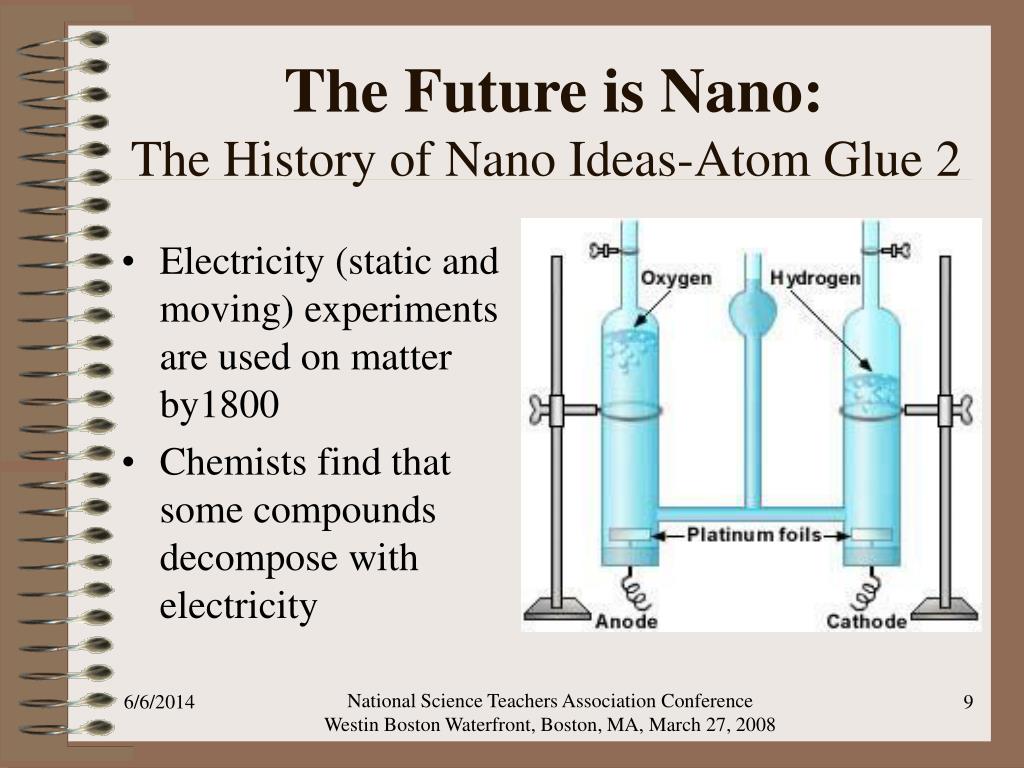 The Future is Nano:
The History of Nano Ideas-Atom Glue 2

• Electricity (static and moving) experiments are used on matter by1800
• Chemists find that some compounds decompose with electricity

Oxygen
Hydrogen
Platinum foils
Anode
Cathode

6/6/2014

National Science Teachers Association Conference
Westin Boston Waterfront, Boston, MA, March 27, 2008

9